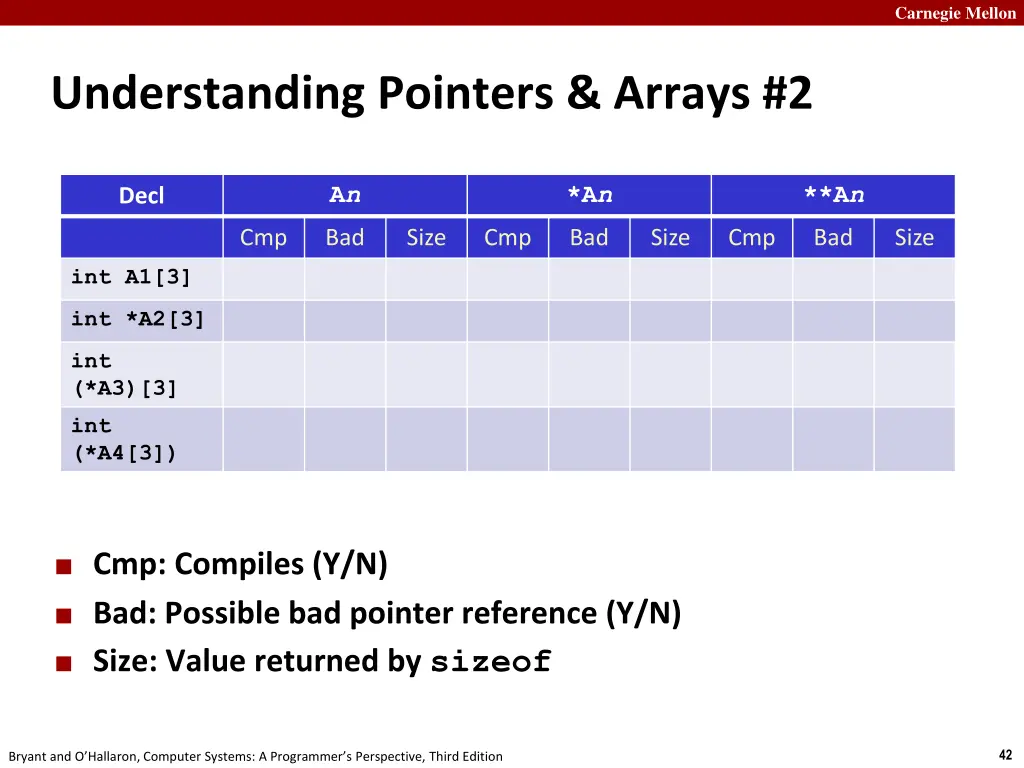 Carnegie Mellon

Understanding Pointers & Arrays #2

| Decl | An | | | *An | | | **An | | |
|---|---|---|---|---|---|---|---|---|---|
| | Cmp | Bad | Size | Cmp | Bad | Size | Cmp | Bad | Size |
| int A1[3] | | | | | | | | | |
| int *A2[3] | | | | | | | | | |
| int (*A3)[3] | | | | | | | | | |
| int (*A4[3]) | | | | | | | | | |

■ Cmp: Compiles (Y/N)
■ Bad: Possible bad pointer reference (Y/N)
■ Size: Value returned by sizeof

Bryant and O'Hallaron, Computer Systems: A Programmer's Perspective, Third Edition

42